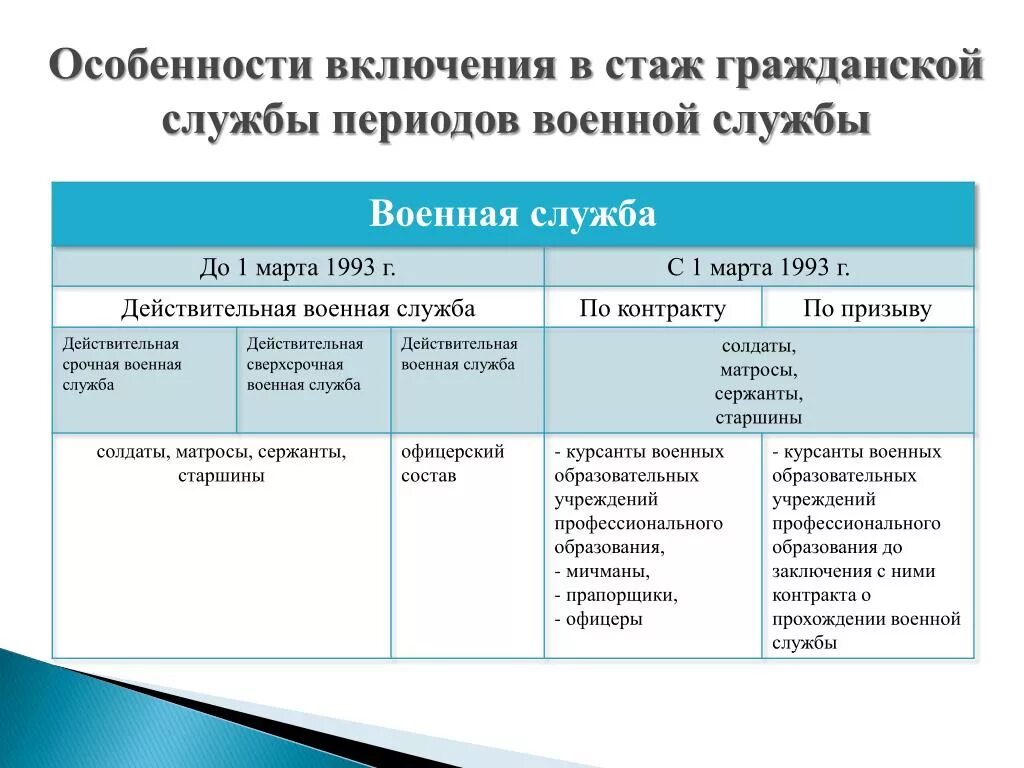 Особенности включения в стаж гражданской службы периодов военной службы

| Военная служба | | | | |
|---|---|---|---|---|
| До 1 марта 1993 г. | | | С 1 марта 1993 г. | |
| Действительная военная служба | | | По контракту | По призыву |
| Действительная срочная военная служба | Действительная сверхсрочная военная служба | Действительная военная служба | солдаты, матросы, сержанты, старшины | |
| солдаты, матросы, сержанты, старшины | | офицерский состав | - курсанты военных образовательных учреждений профессионального образования, - мичманы, - прапорщики, - офицеры | - курсанты военных образовательных учреждений профессионального образования до заключения с ними контракта о прохождении военной службы |